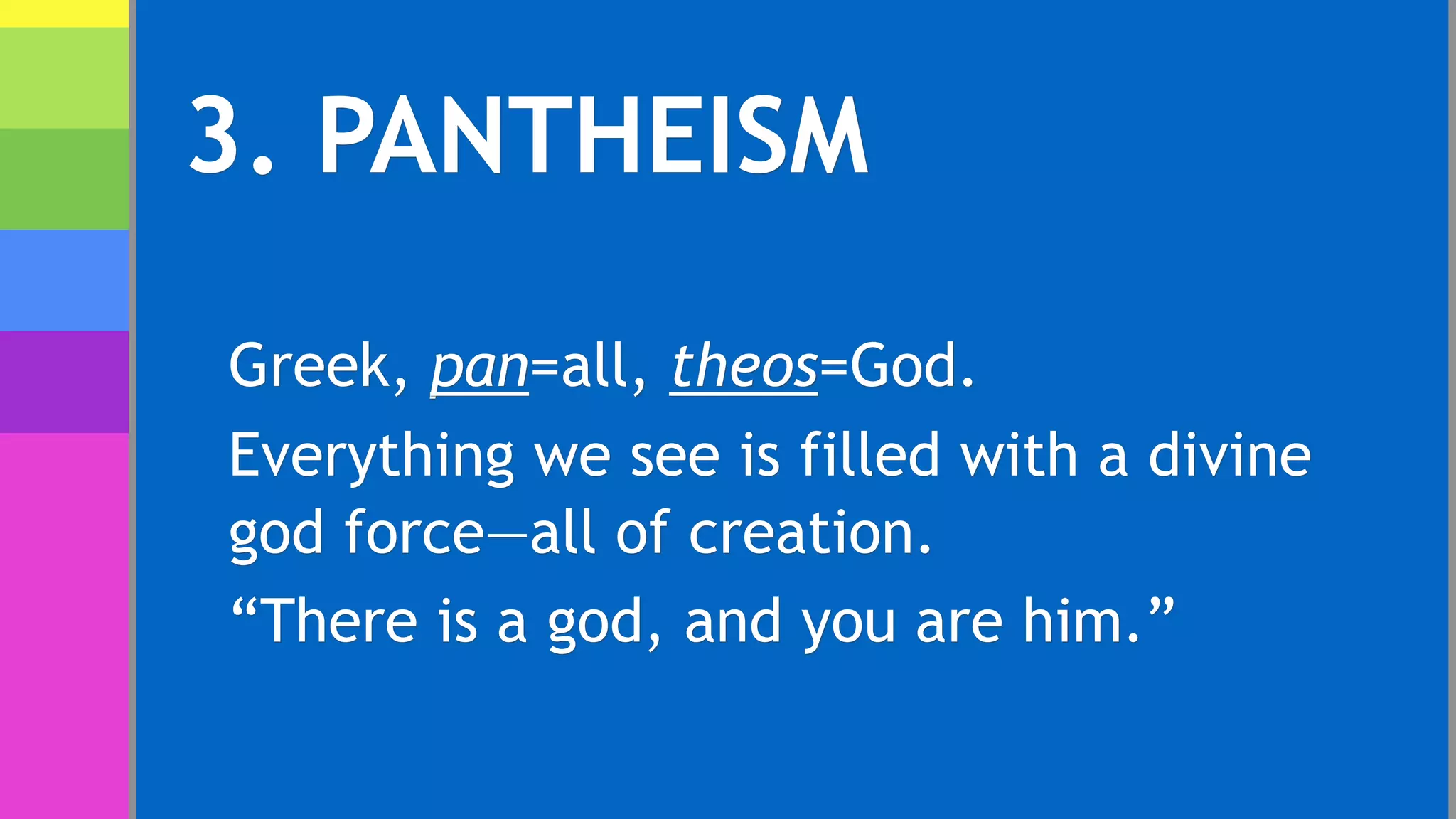 3. PANTHEISM

Greek, pan=all, theos=God.

Everything we see is filled with a divine god force—all of creation.

“There is a god, and you are him.”